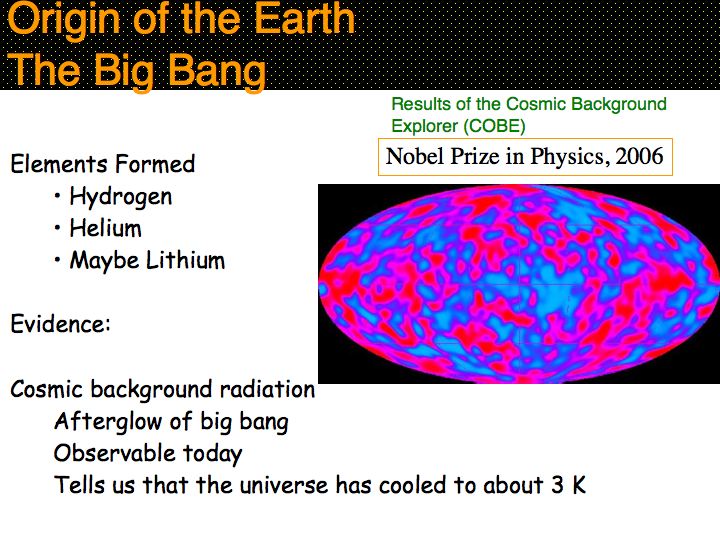 Origin of the Earth
The Big Bang

Results of the Cosmic Background Explorer (COBE)

Nobel Prize in Physics, 2006

Elements Formed
• Hydrogen
• Helium
• Maybe Lithium

Evidence:

Cosmic background radiation
Afterglow of big bang
Observable today
Tells us that the universe has cooled to about 3 K